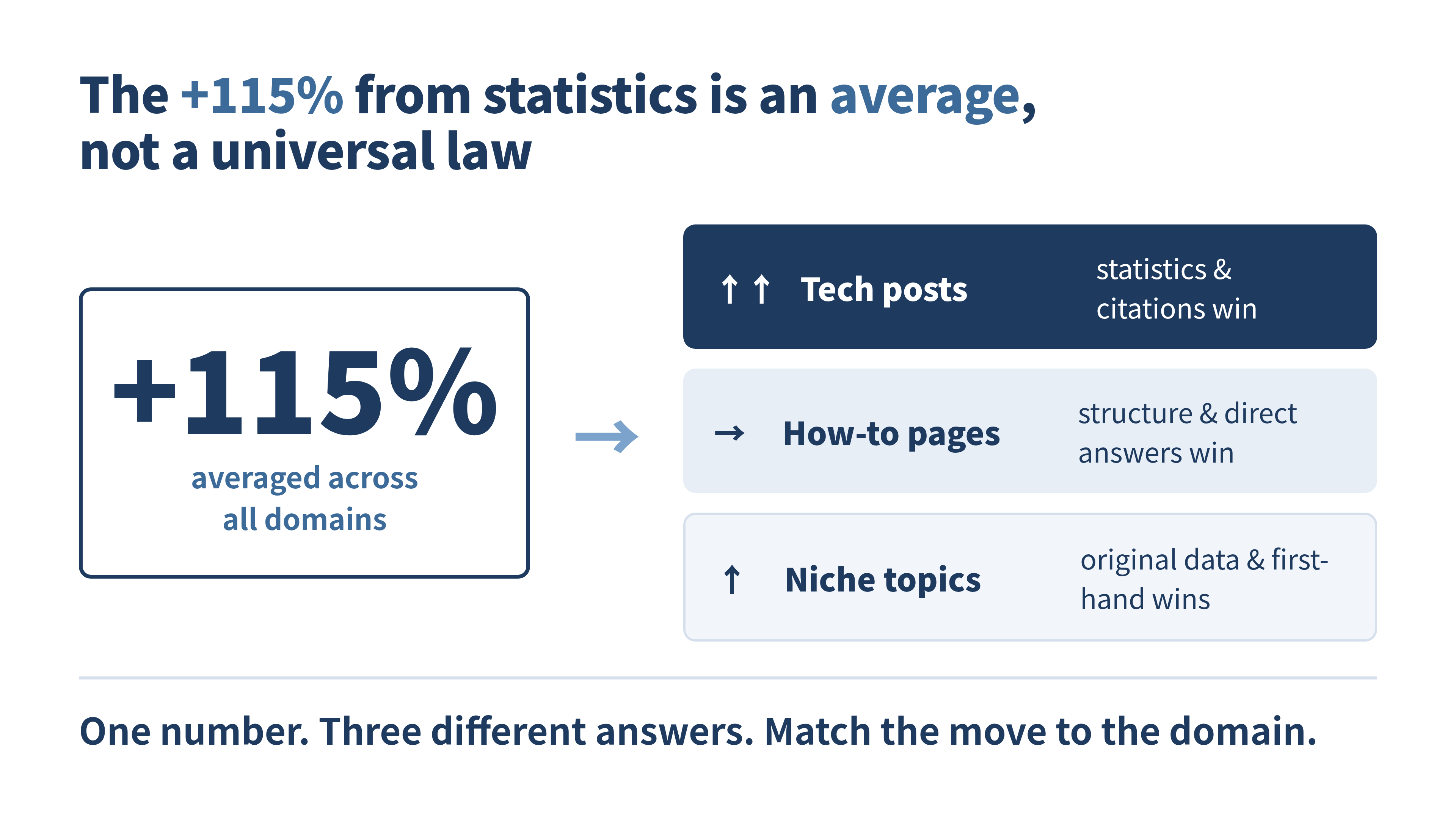 The +115% from statistics is an average, not a universal law

+115%
averaged across all domains

→

↑↑ Tech posts statistics & citations win

→ How-to pages structure & direct answers win

↑ Niche topics original data & first-hand wins

One number. Three different answers. Match the move to the domain.